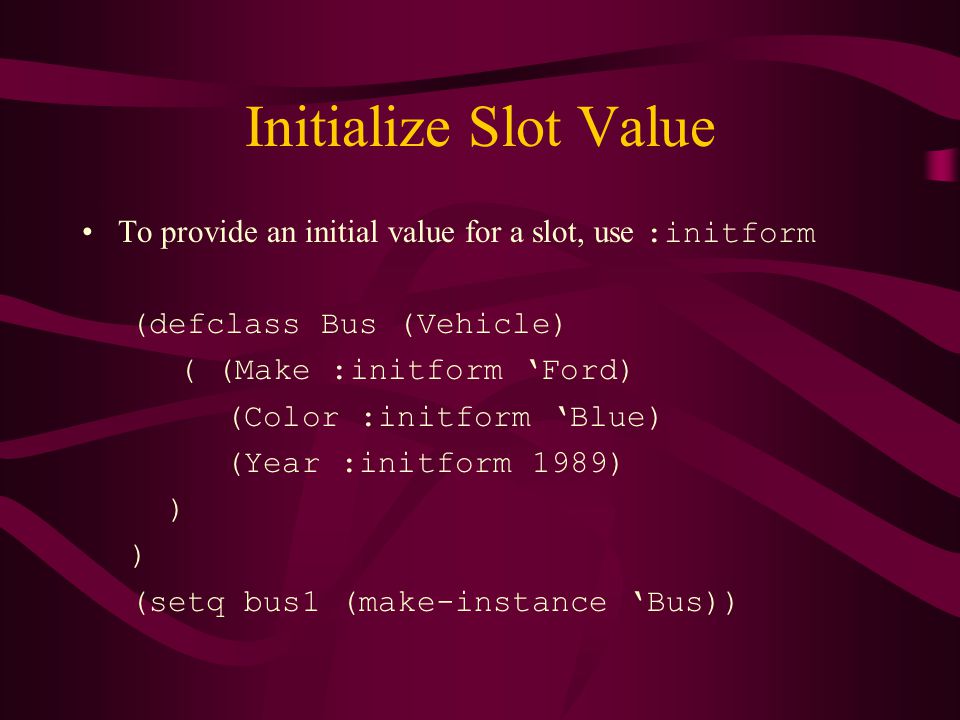 Initialize Slot Value

• To provide an initial value for a slot, use :initform

(defclass Bus (Vehicle)
( (Make :initform ‘Ford)
(Color :initform ‘Blue)
(Year :initform 1989)
)
)
(setq bus1 (make-instance ‘Bus))